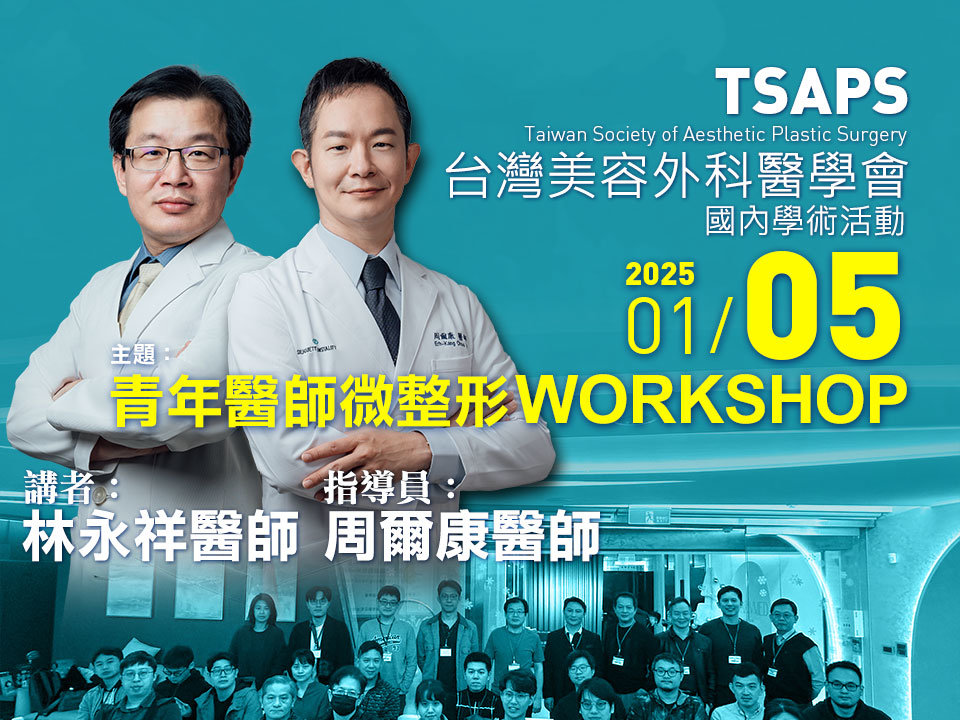 TSAPS
Taiwan Society of Aesthetic Plastic Surgery
台灣美容外科醫學會
國內學術活動

2025
01/05

主題：
青年醫師微整形WORKSHOP

講者：
林永祥醫師

指導員：
周爾康醫師